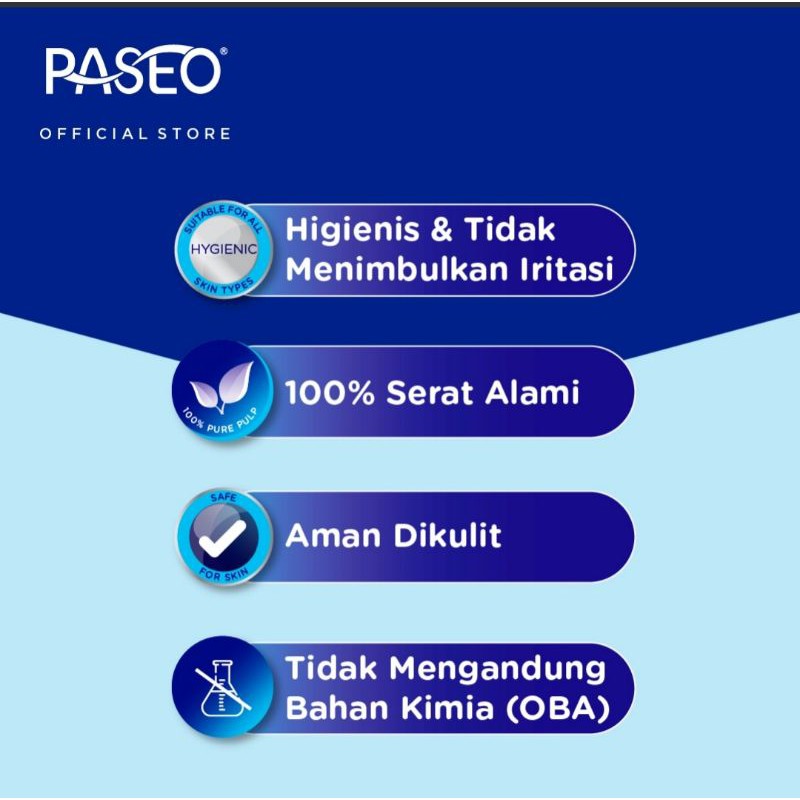 PASEO®

OFFICIAL STORE

SUITABLE FOR ALL
HYGIENIC
SKIN TYPES

Higienis & Tidak Menimbulkan Iritasi

100% PURE PULP

100% Serat Alami

SAFE
FOR SKIN

Aman Dikulit

Tidak Mengandung Bahan Kimia (OBA)